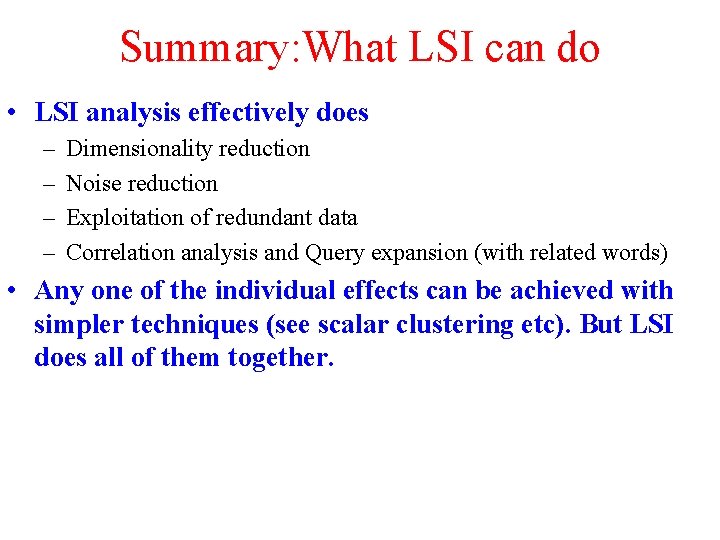 Summary:What LSI can do

• LSI analysis effectively does
– Dimensionality reduction
– Noise reduction
– Exploitation of redundant data
– Correlation analysis and Query expansion (with related words)

• Any one of the individual effects can be achieved with simpler techniques (see scalar clustering etc). But LSI does all of them together.